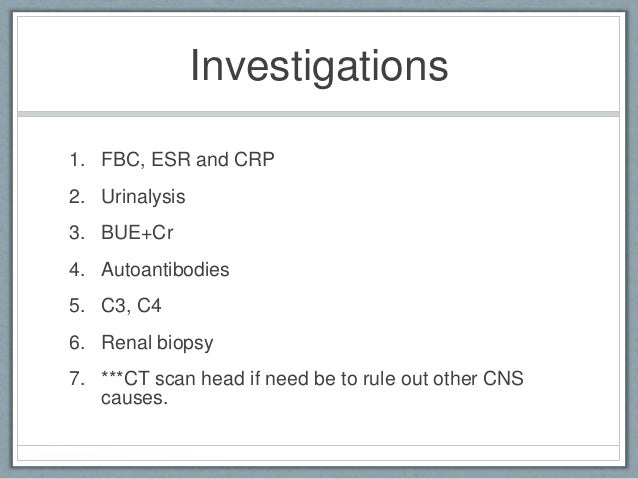 Investigations

1. FBC, ESR and CRP
2. Urinalysis
3. BUE+Cr
4. Autoantibodies
5. C3, C4
6. Renal biopsy
7. ***CT scan head if need be to rule out other CNS causes.